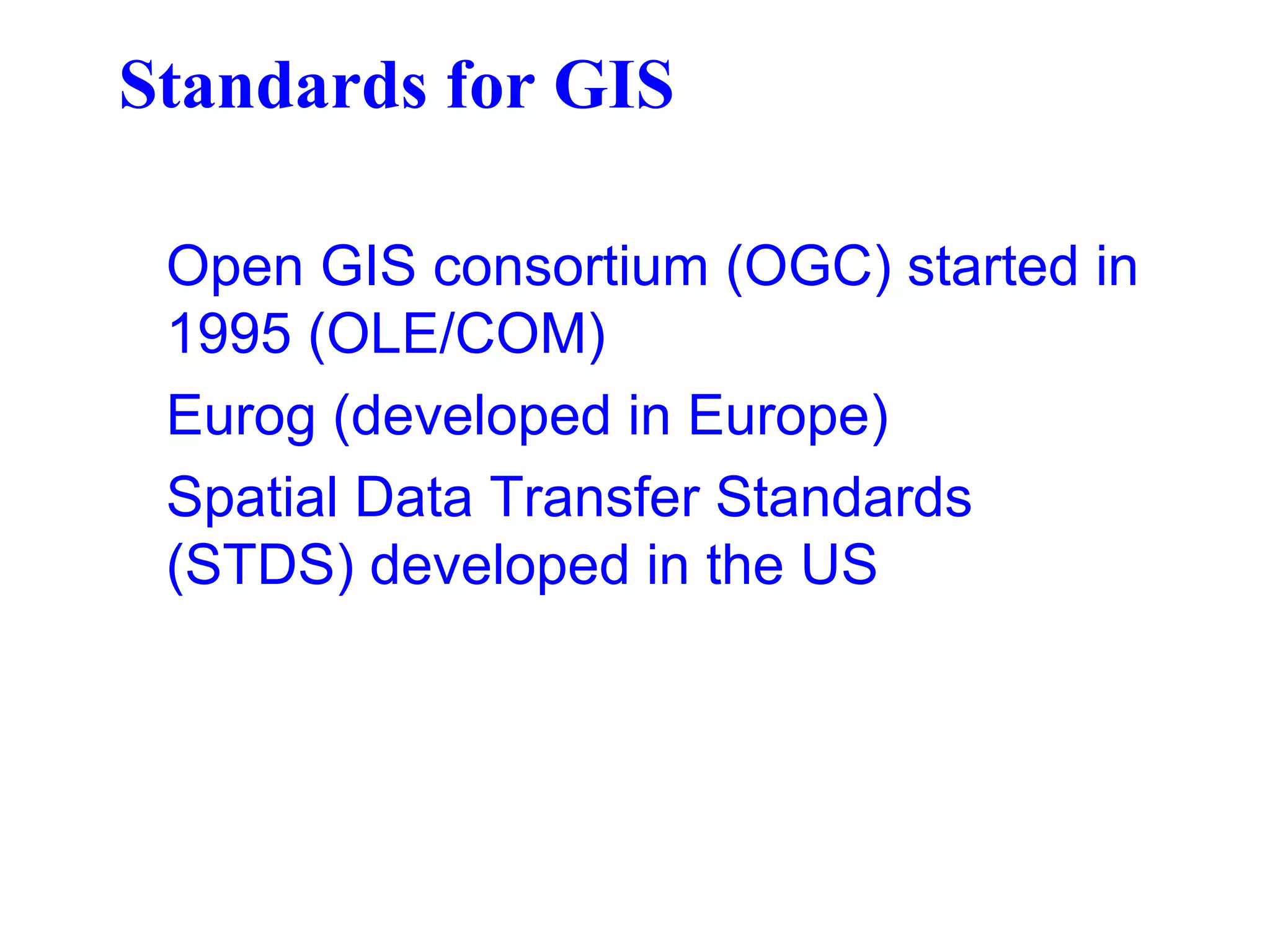 Standards for GIS

Open GIS consortium (OGC) started in 1995 (OLE/COM)

Eurog (developed in Europe)

Spatial Data Transfer Standards (STDS) developed in the US